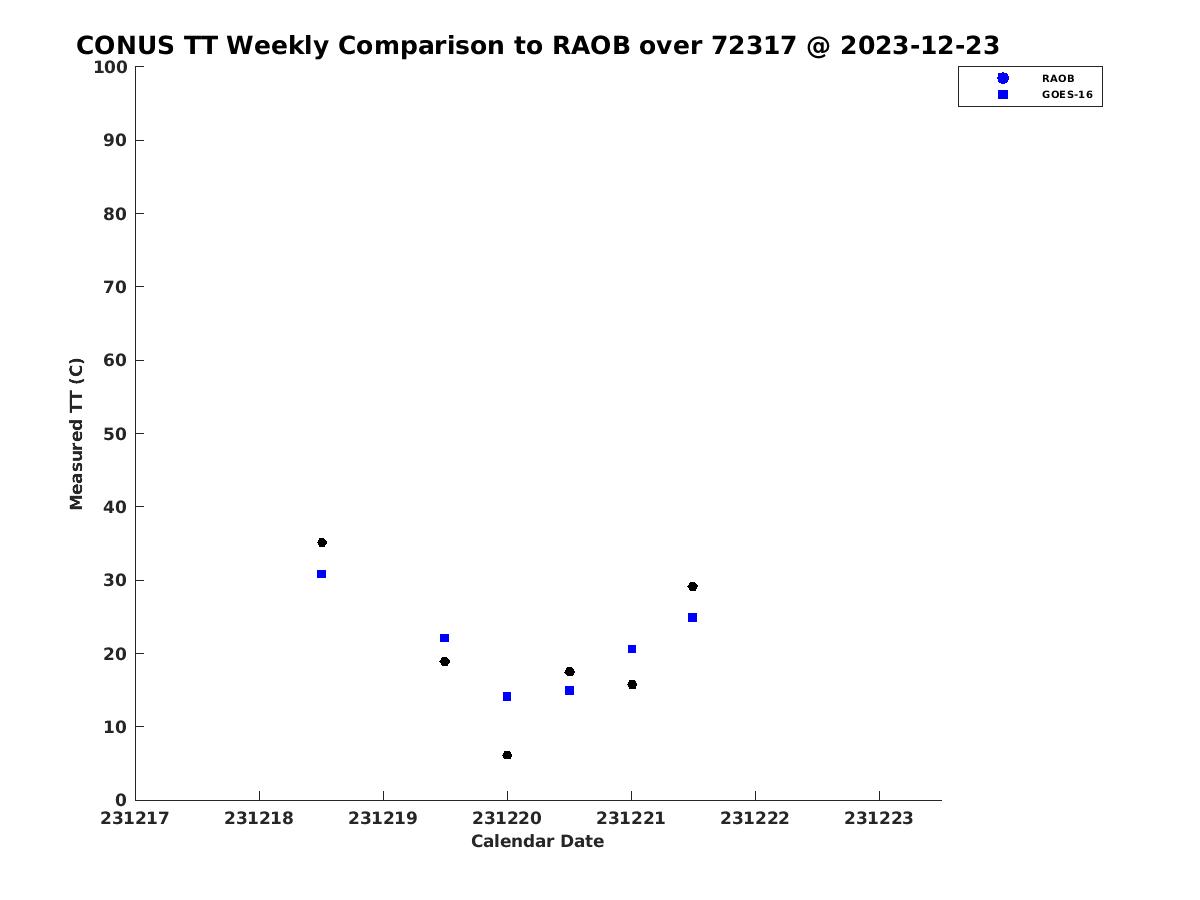 CONUS TT Weekly Comparison to RAOB over 72317 @ 2023-12-23

RAOB
GOES-16

Measured TT (C)

100
90
80
70
60
50
40
30
20
10
0

231217
231218
231219
231220
231221
231222
231223

Calendar Date